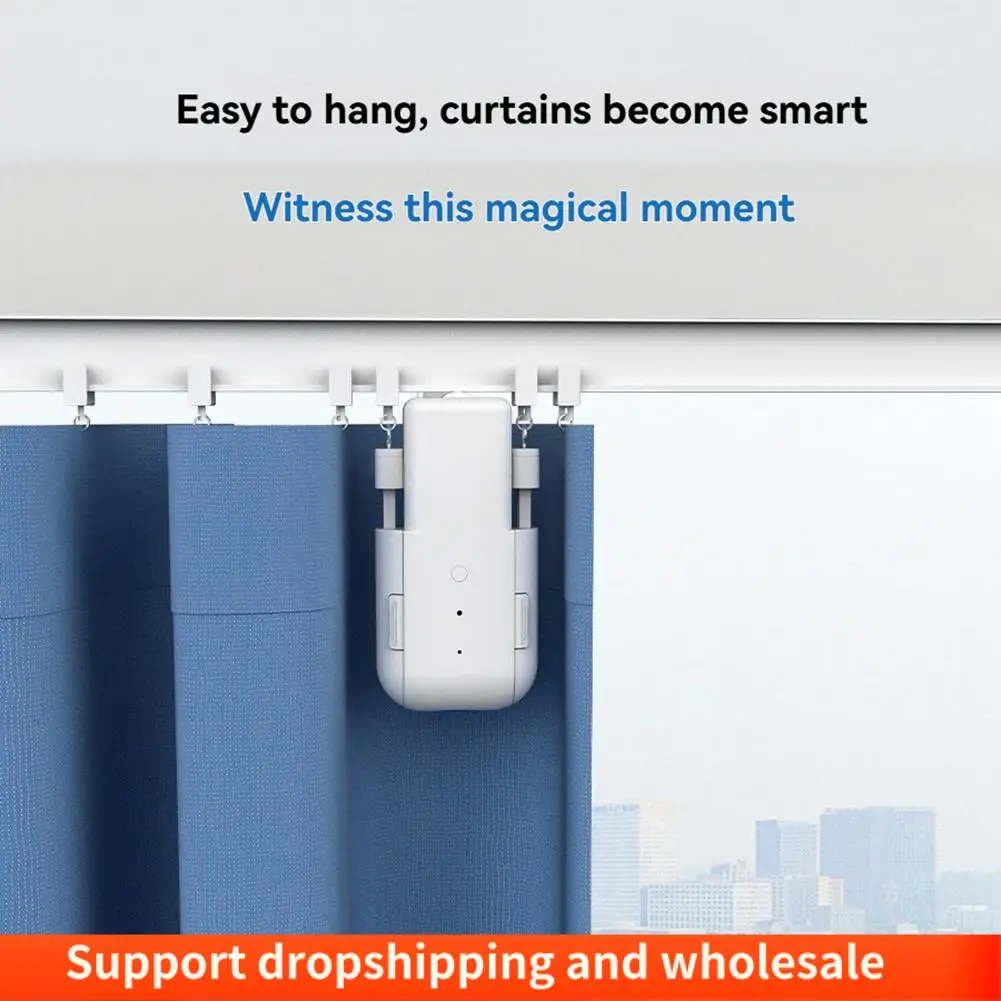 Easy to hang, curtains become smart

Witness this magical moment

Support dropshipping and wholesale